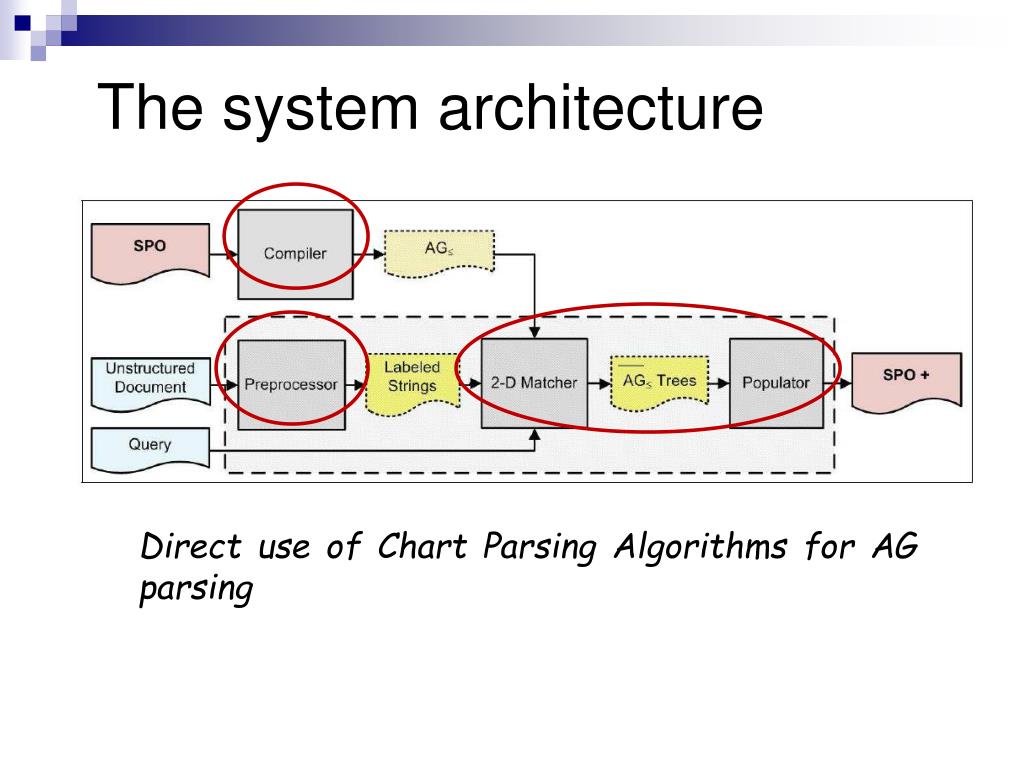 The system architecture

SPO

Compiler

$AG_{\leq}$

Unstructured Document

Preprocessor

Labeled Strings

2-D Matcher

$\overline{AG_{\leq}}$ Trees

Populator

SPO +

Query

Direct use of Chart Parsing Algorithms for AG parsing